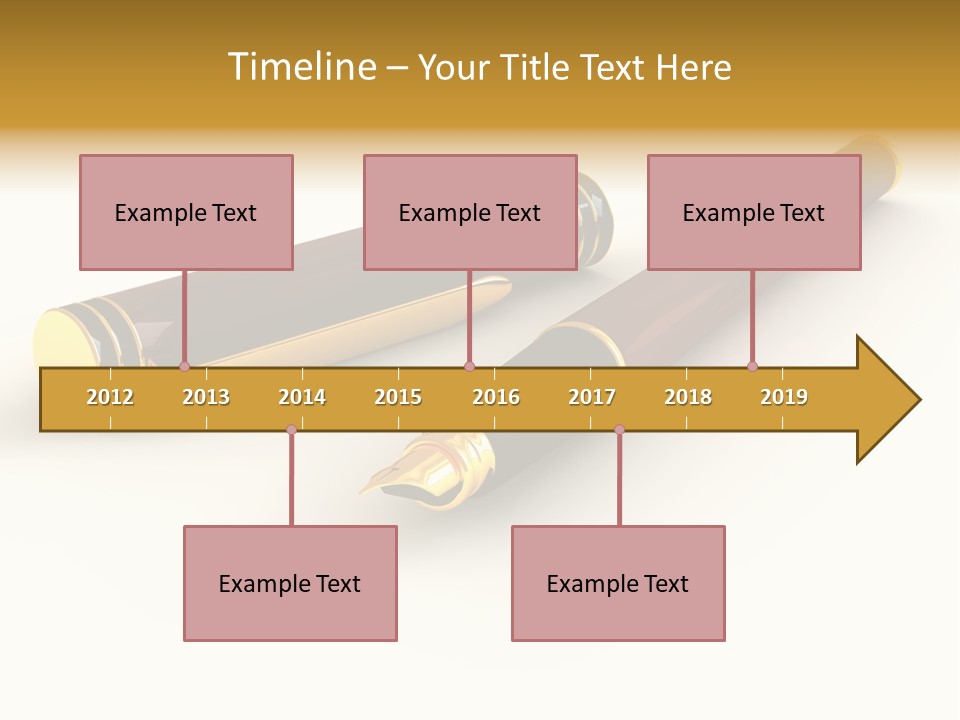 Timeline – Your Title Text Here

Example Text

Example Text

Example Text

2012 2013 2014 2015 2016 2017 2018 2019

Example Text

Example Text